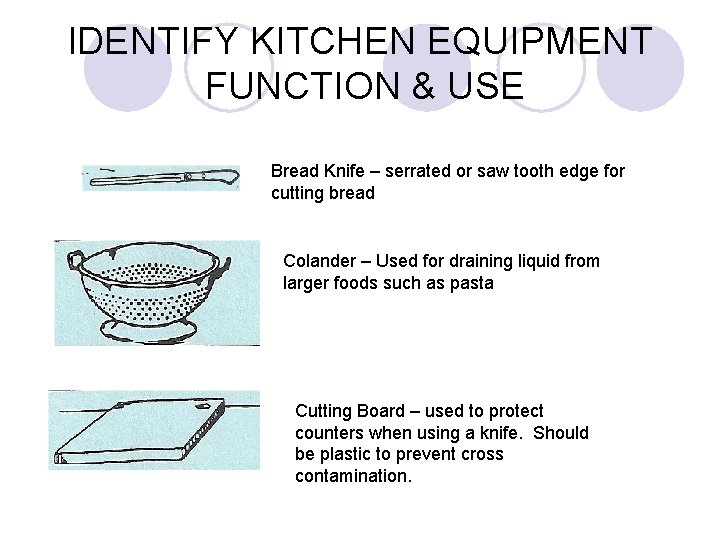 IDENTIFY KITCHEN EQUIPMENT FUNCTION & USE

Bread Knife – serrated or saw tooth edge for cutting bread

Colander – Used for draining liquid from larger foods such as pasta

Cutting Board – used to protect counters when using a knife. Should be plastic to prevent cross contamination.